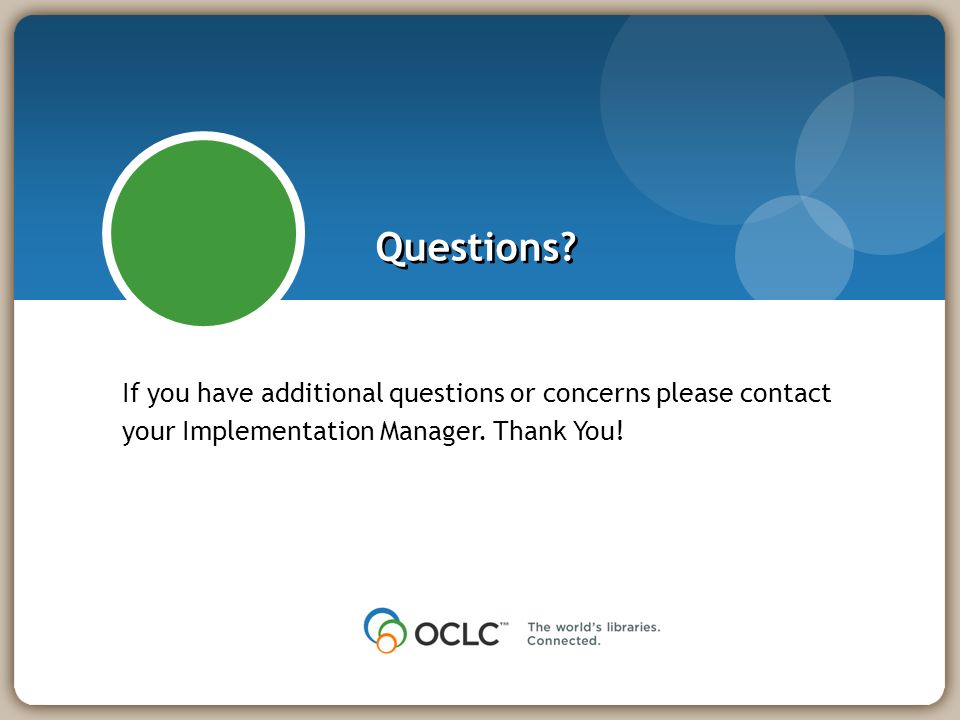 Questions?

If you have additional questions or concerns please contact your Implementation Manager. Thank You!

OCLC™ The world's libraries. Connected.